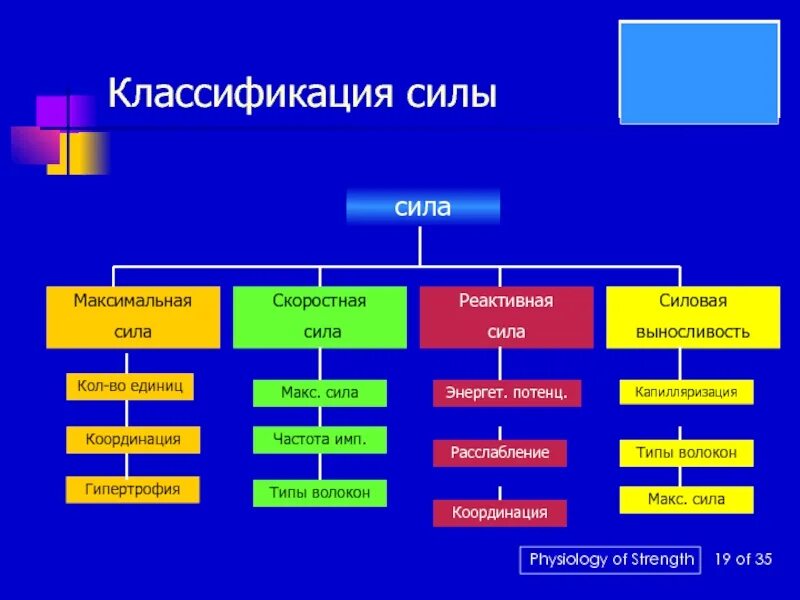 Классификация силы

сила

Максимальная сила

Кол-во единиц

Координация

Гипертрофия

Скоростная сила

Макс. сила

Частота имп.

Типы волокон

Реактивная сила

Энергет. потенц.

Расслабление

Координация

Силовая выносливость

Капилляризация

Типы волокон

Макс. сила

Physiology of Strength 19 of 35